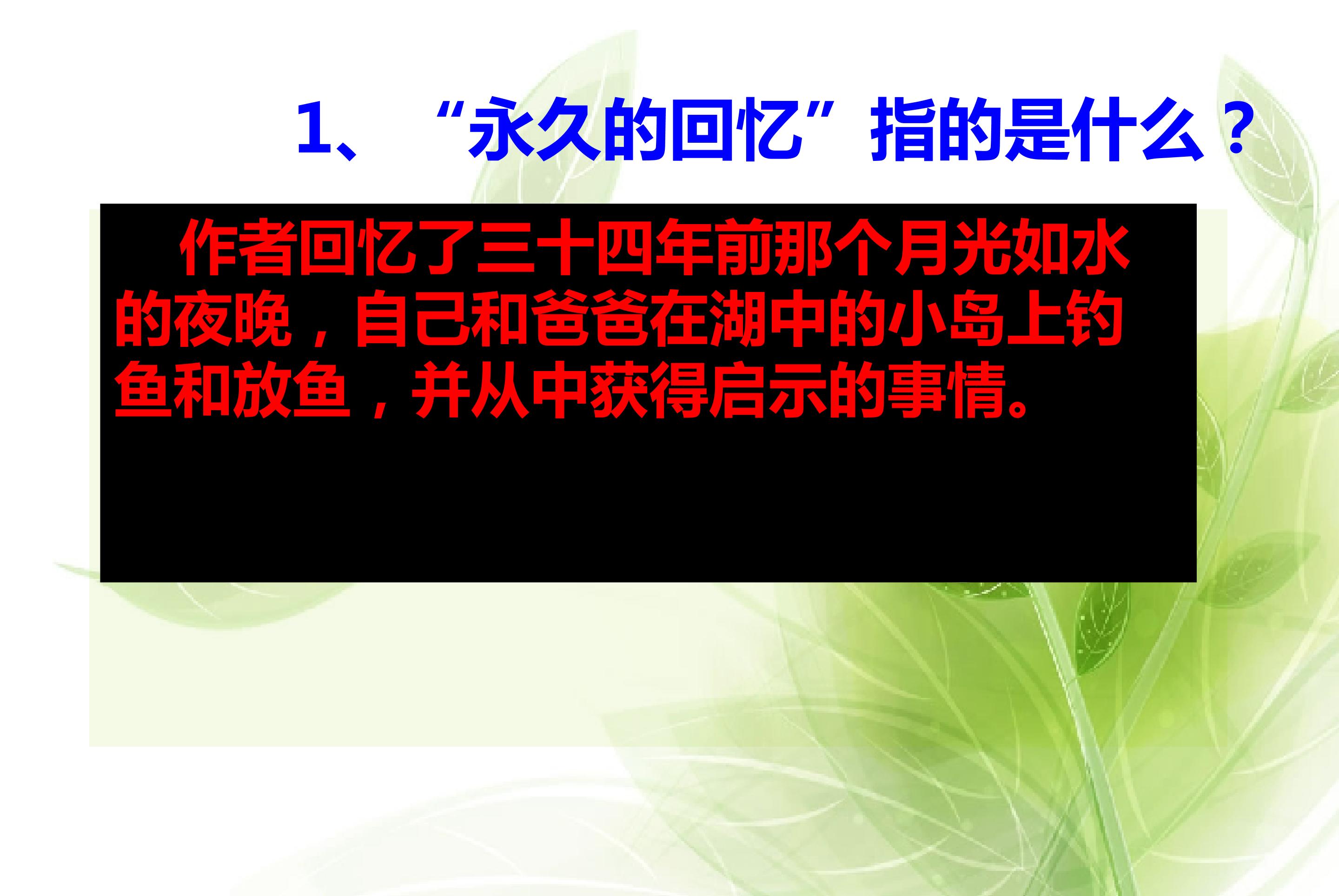 1、“永久的回忆”指的是什么？

作者回忆了三十四年前那个月光如水的夜晚，自己和爸爸在湖中的小岛上钓鱼和放鱼，并从中获得启示的事情。